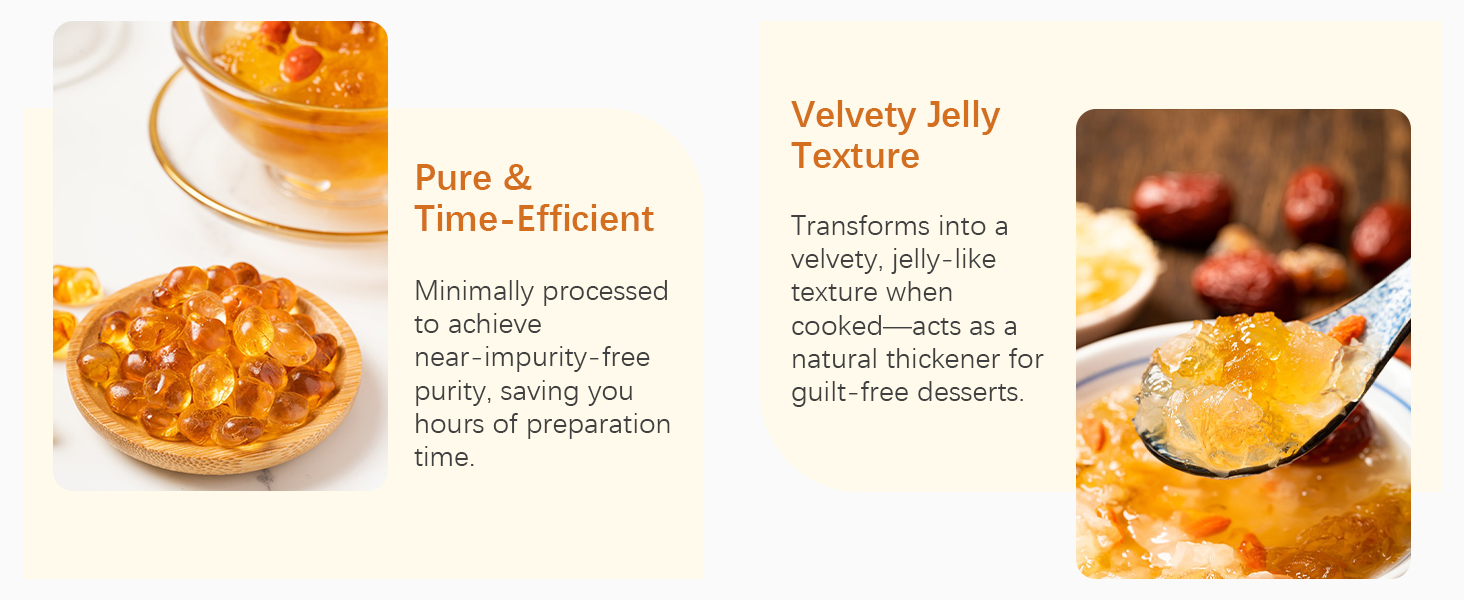 Pure & Time-Efficient

Minimally processed to achieve near-impurity-free purity, saving you hours of preparation time.

Velvety Jelly Texture

Transforms into a velvety, jelly-like texture when cooked—acts as a natural thickener for guilt-free desserts.